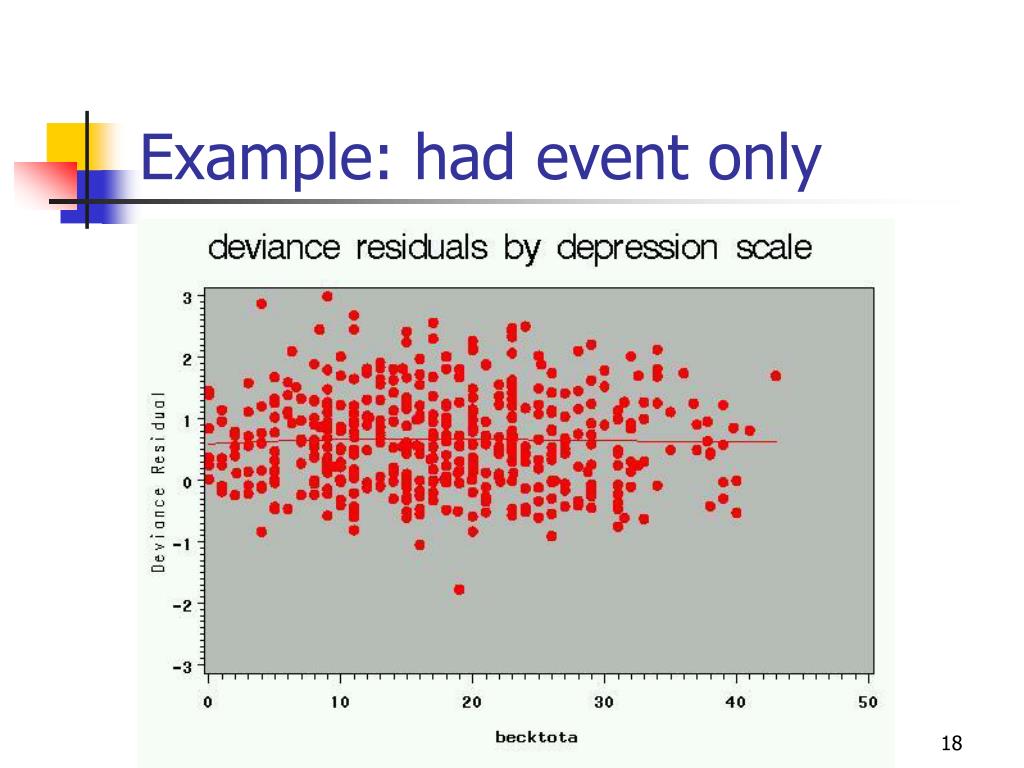 Example: had event only

deviance residuals by depression scale

Deviance Residual

3
2
1
0
-1
-2
-3

0
10
20
30
40
50

becktota

18